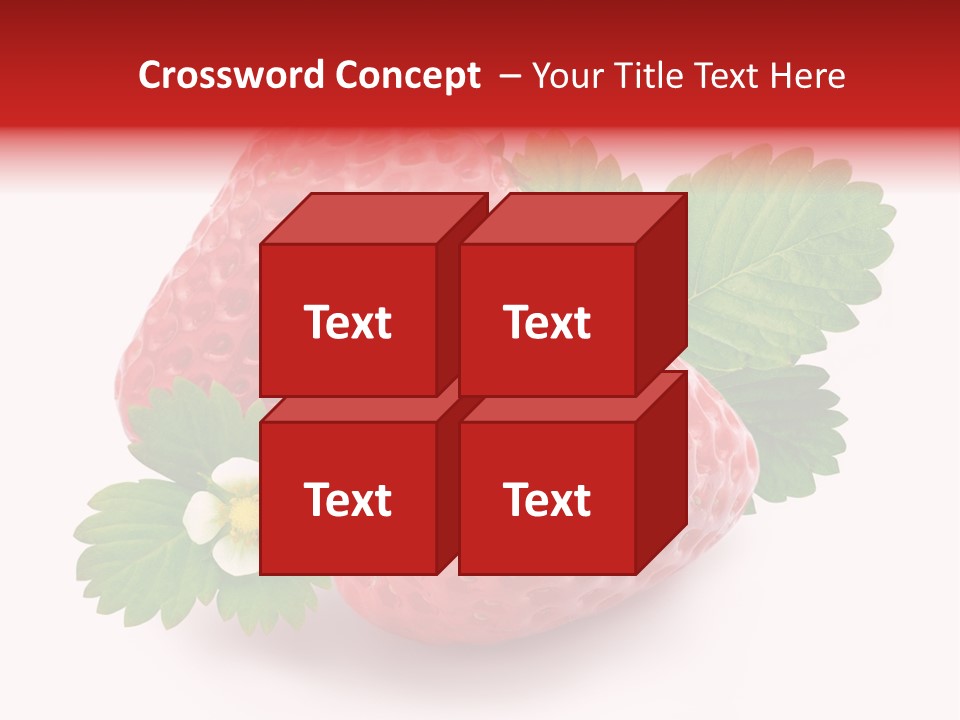 Crossword Concept – Your Title Text Here

Text

Text

Text

Text